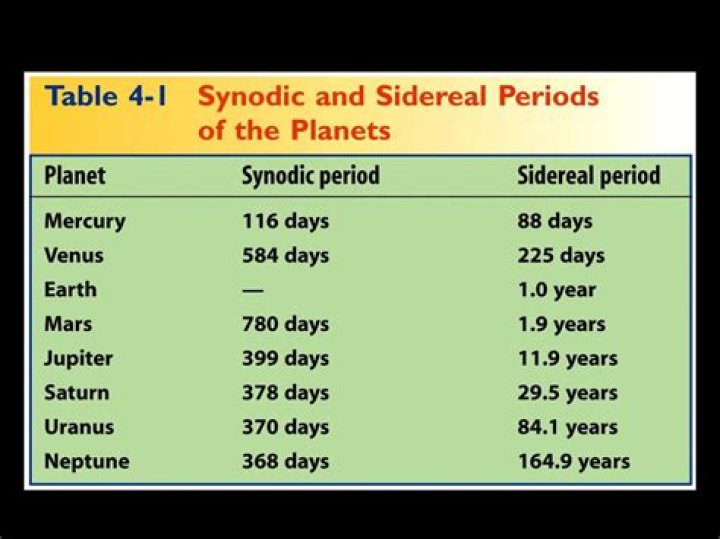 Table 4-1 Synodic and Sidereal Periods of the Planets

| Planet | Synodic period | Sidereal period |
|---|---|---|
| Mercury | 116 days | 88 days |
| Venus | 584 days | 225 days |
| Earth | — | 1.0 year |
| Mars | 780 days | 1.9 years |
| Jupiter | 399 days | 11.9 years |
| Saturn | 378 days | 29.5 years |
| Uranus | 370 days | 84.1 years |
| Neptune | 368 days | 164.9 years |